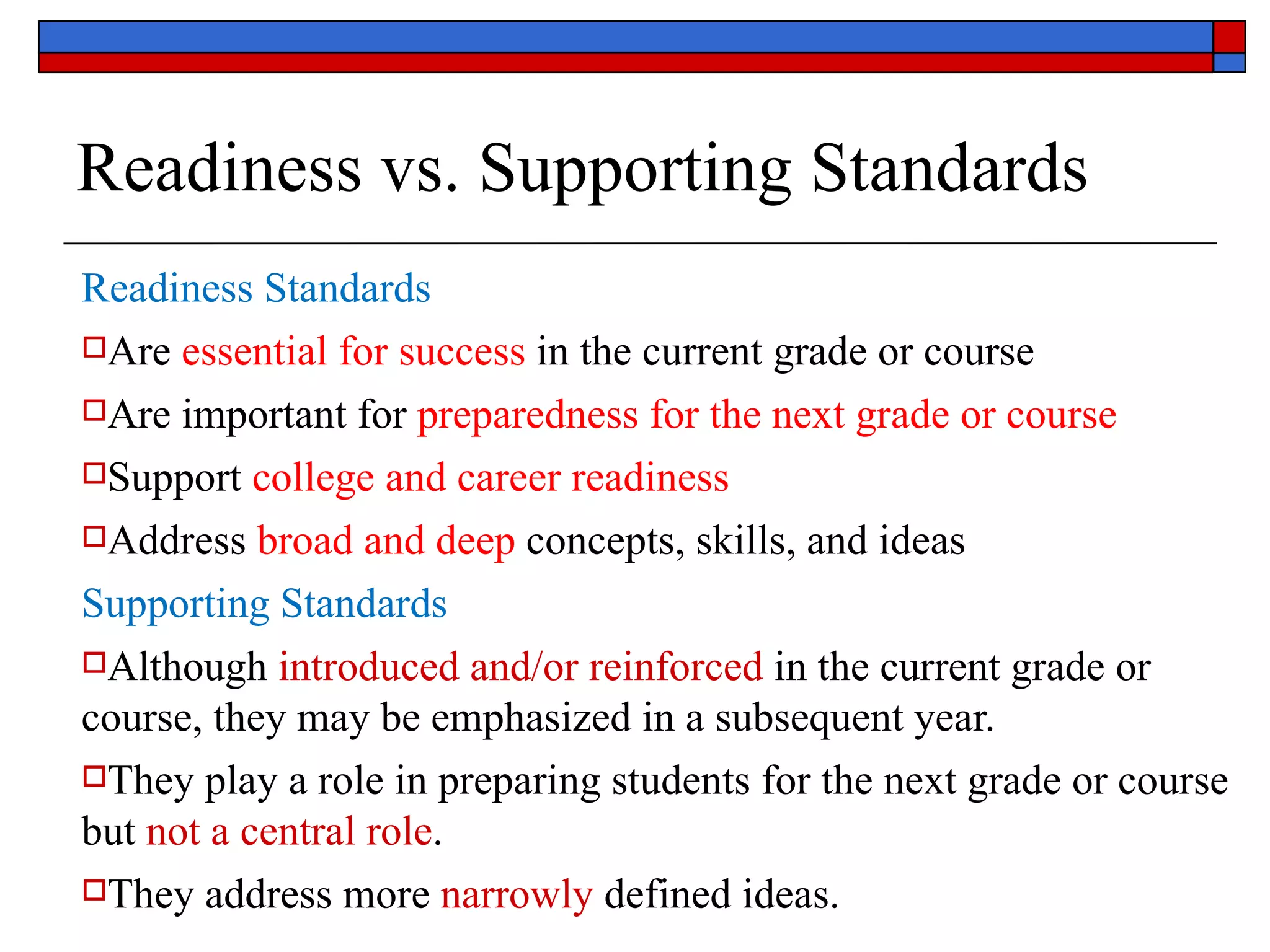 Readiness vs. Supporting Standards

Readiness Standards

□Are essential for success in the current grade or course

□Are important for preparedness for the next grade or course

□Support college and career readiness

□Address broad and deep concepts, skills, and ideas

Supporting Standards

□Although introduced and/or reinforced in the current grade or course, they may be emphasized in a subsequent year.

□They play a role in preparing students for the next grade or course but not a central role.

□They address more narrowly defined ideas.